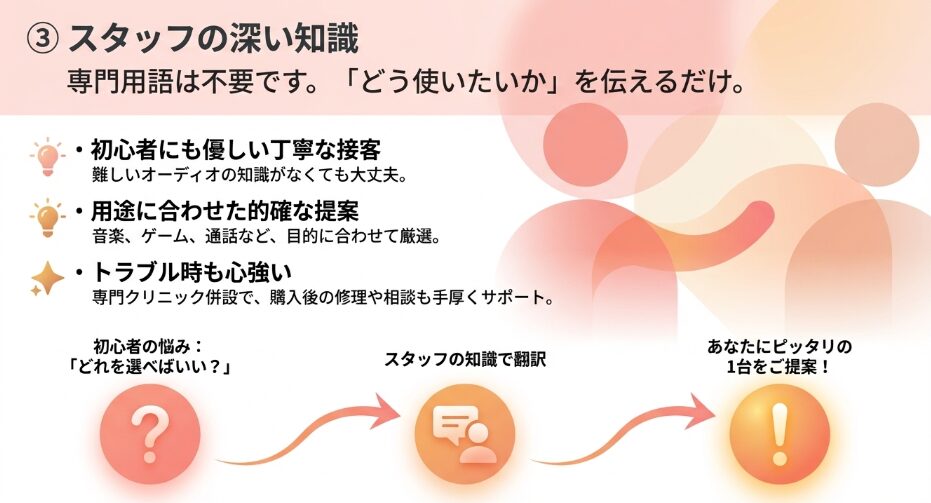 ③ スタッフの深い知識
専門用語は不要です。「どう使いたいか」を伝えるだけ。

・初心者にも優しい丁寧な接客
難しいオーディオの知識がなくても大丈夫。

・用途に合わせた的確な提案
音楽、ゲーム、通話など、目的に合わせて厳選。

・トラブル時も心強い
専門クリニック併設で、購入後の修理や相談も手厚くサポート。

初心者の悩み：
「どれを選べばいい？」

?

スタッフの知識で翻訳

あなたにピッタリの
1台をご提案！

!